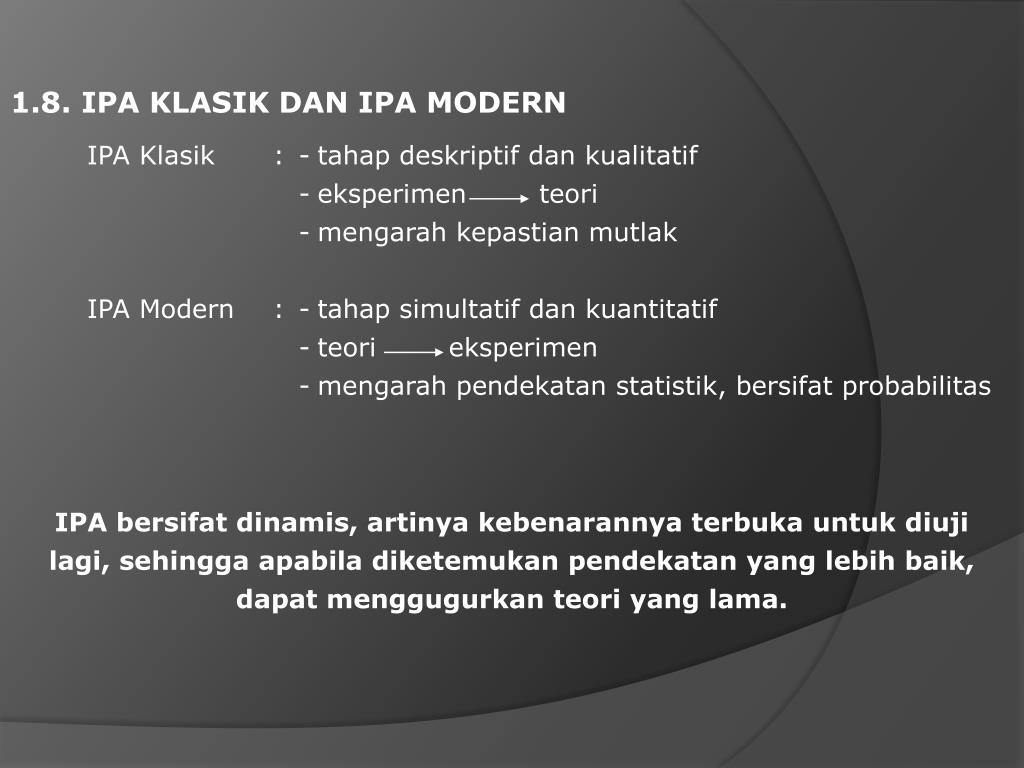 1.8. IPA KLASIK DAN IPA MODERN

IPA Klasik : - tahap deskriptif dan kualitatif
- eksperimen $\longrightarrow$ teori
- mengarah kepastian mutlak

IPA Modern : - tahap simultatif dan kuantitatif
- teori $\longrightarrow$ eksperimen
- mengarah pendekatan statistik, bersifat probabilitas

IPA bersifat dinamis, artinya kebenarannya terbuka untuk diuji lagi, sehingga apabila diketemukan pendekatan yang lebih baik, dapat menggugurkan teori yang lama.